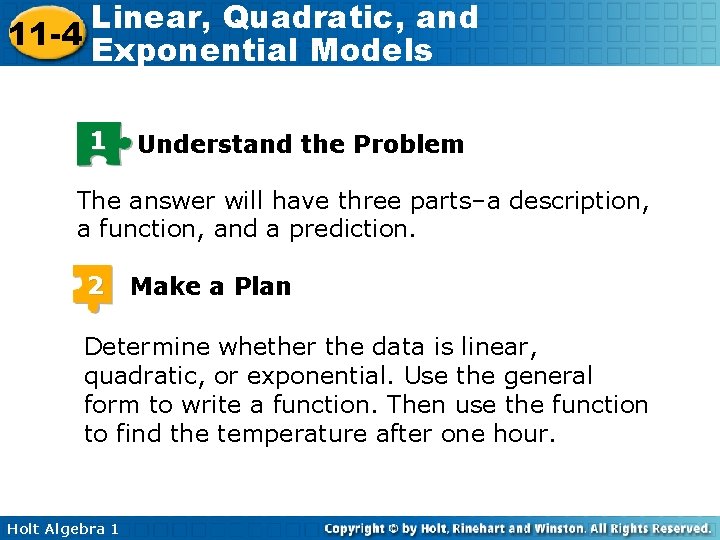 11-4 Linear, Quadratic, and Exponential Models

1 Understand the Problem

The answer will have three parts–a description, a function, and a prediction.

2 Make a Plan

Determine whether the data is linear, quadratic, or exponential. Use the general form to write a function. Then use the function to find the temperature after one hour.

Holt Algebra 1

Copyright © by Holt, Rinehart and Winston. All Rights Reserved.